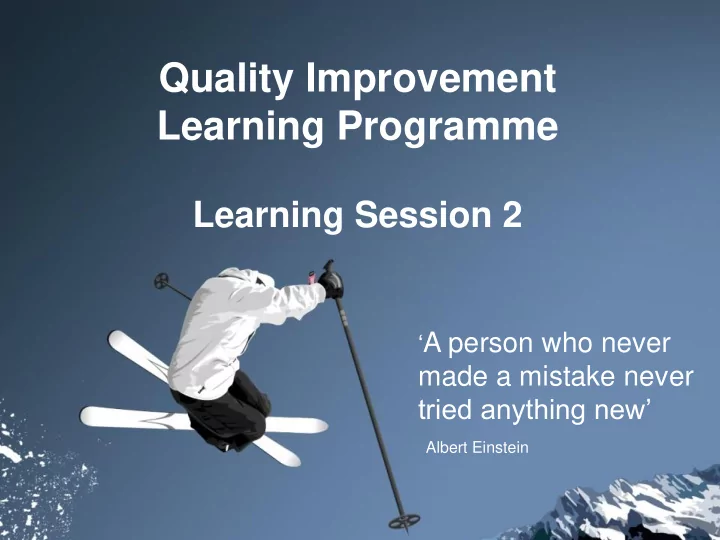 Quality Improvement Learning Programme

Learning Session 2

‘A person who never made a mistake never tried anything new’

Albert Einstein